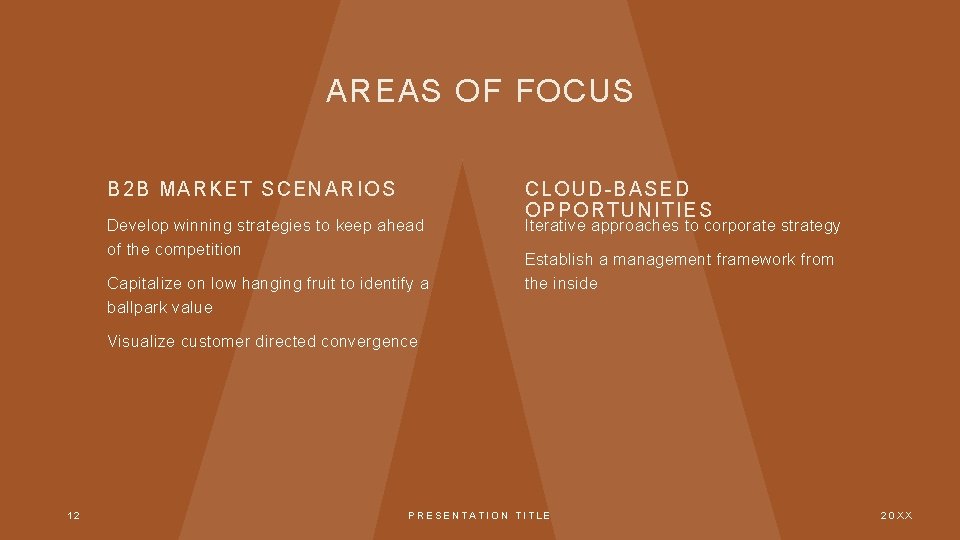 AREAS OF FOCUS

B2B MARKET SCENARIOS

Develop winning strategies to keep ahead of the competition

Capitalize on low hanging fruit to identify a ballpark value

Visualize customer directed convergence

CLOUD-BASED OPPORTUNITIES

Iterative approaches to corporate strategy

Establish a management framework from the inside

12

PRESENTATION TITLE

20XX